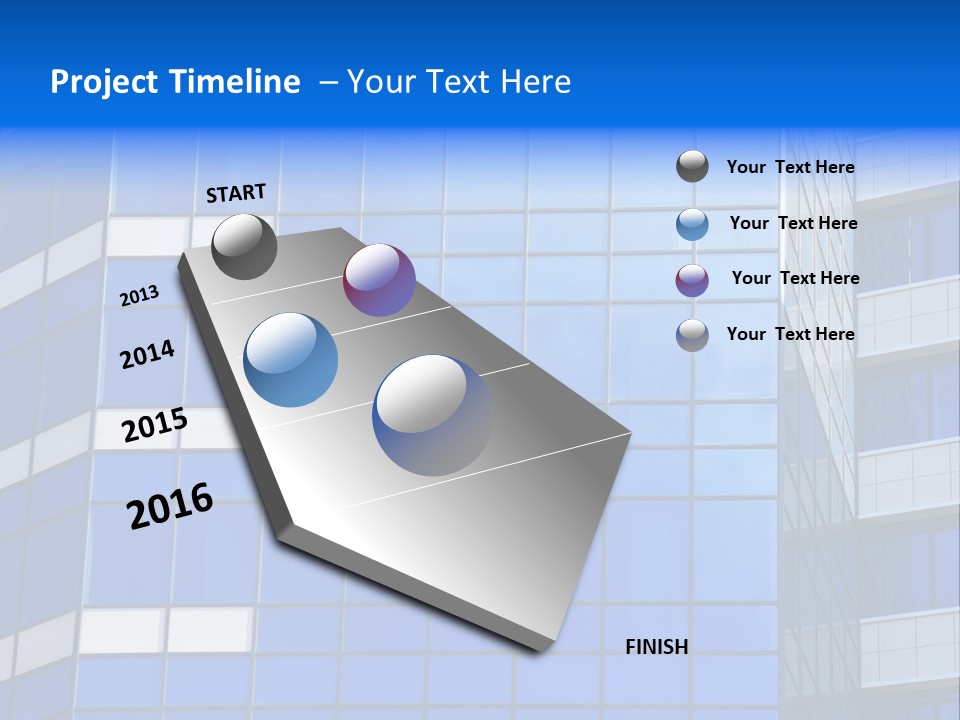 Project Timeline – Your Text Here

START

2013

2014

2015

2016

FINISH

Your Text Here

Your Text Here

Your Text Here

Your Text Here